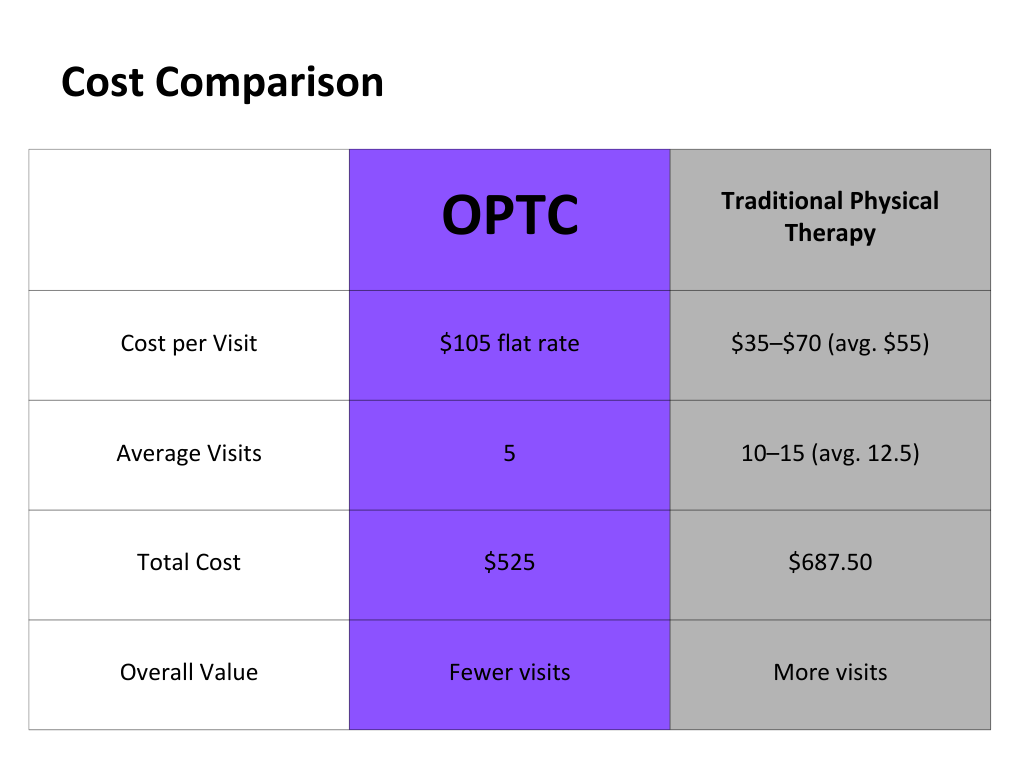 Cost Comparison

|  | OPTC | Traditional Physical Therapy |
|---|---|---|
| Cost per Visit | \$105 flat rate | \$35–\$70 (avg. \$55) |
| Average Visits | 5 | 10–15 (avg. 12.5) |
| Total Cost | \$525 | \$687.50 |
| Overall Value | Fewer visits | More visits |